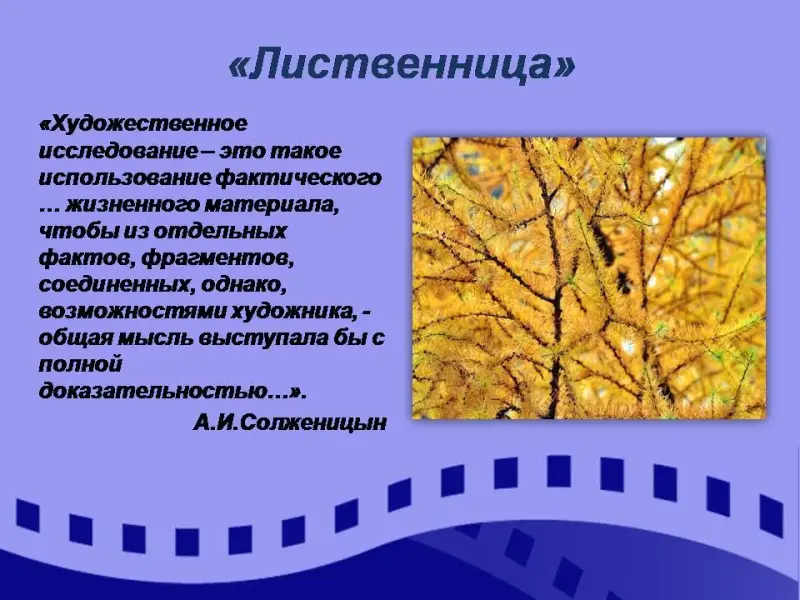 «Лиственница»

«Художественное исследование – это такое использование фактического … жизненного материала, чтобы из отдельных фактов, фрагментов, соединенных, однако, возможностями художника, - общая мысль выступала бы с полной доказательностью…».

А.И.Солженицын